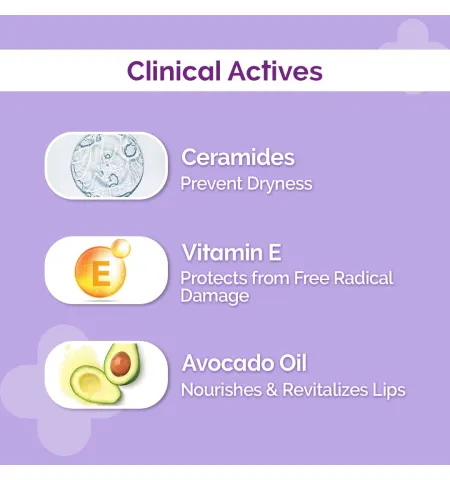 Clinical Actives

Ceramides
Prevent Dryness

E

Vitamin E
Protects from Free Radical Damage

Avocado Oil
Nourishes & Revitalizes Lips